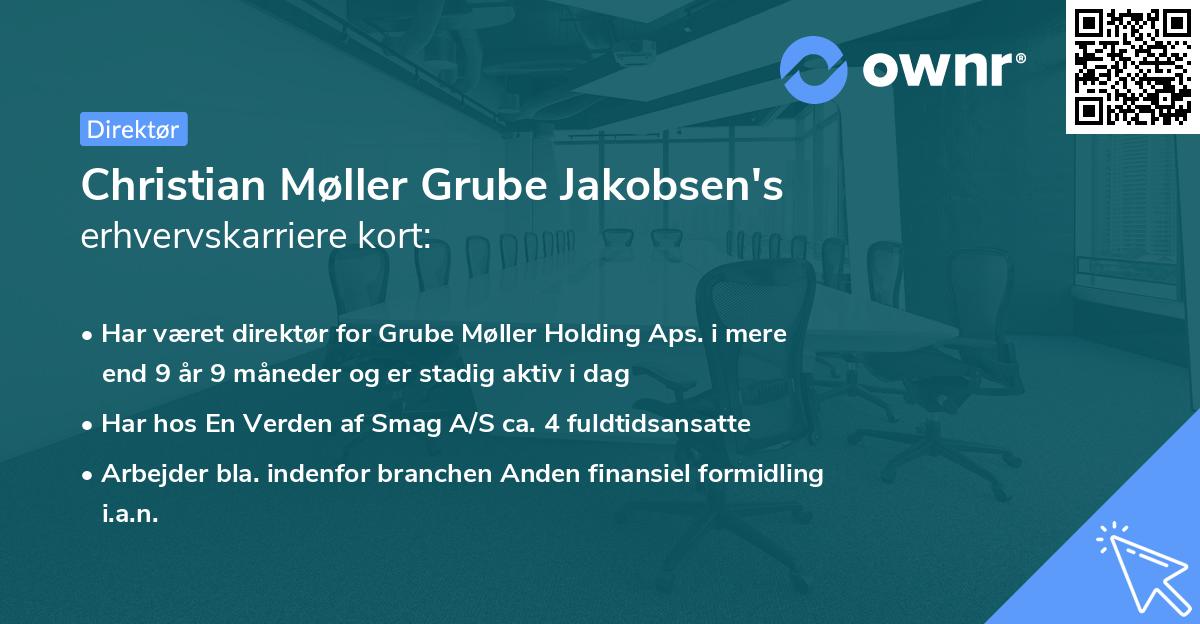 ownr®

Direktør

Christian Møller Grube Jakobsen's
erhvervskarriere kort:

• Har været direktør for Grube Møller Holding Aps. i mere end 9 år 9 måneder og er stadig aktiv i dag

• Har hos En Verden af Smag A/S ca. 4 fuldtidsansatte

• Arbejder bla. indenfor branchen Anden finansiel formidling i.a.n.